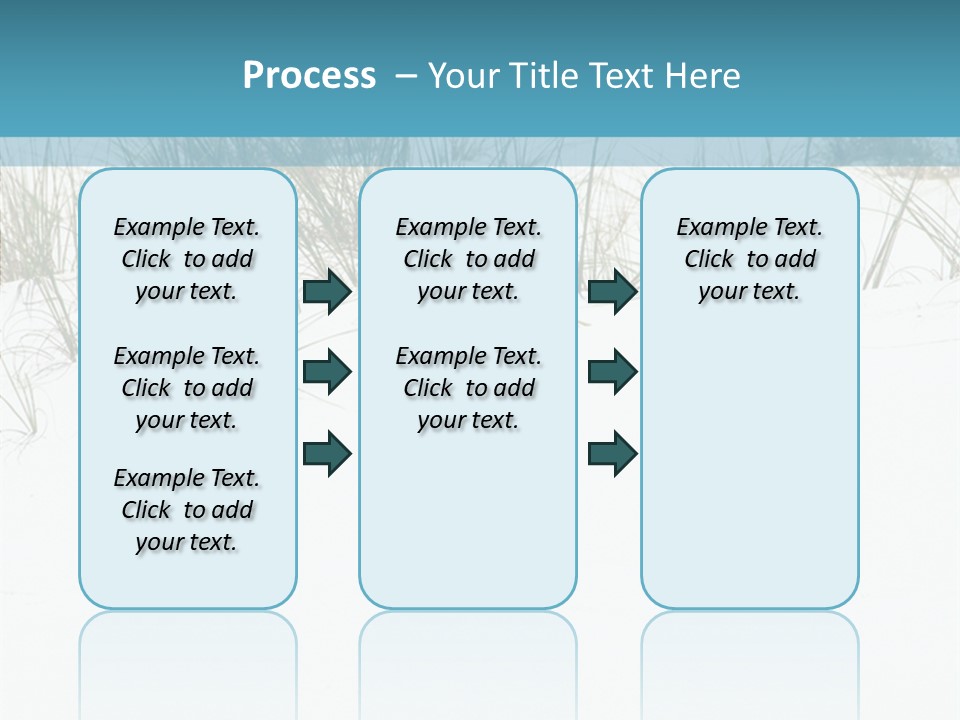 Process – Your Title Text Here

Example Text. Click to add your text.

Example Text. Click to add your text.

Example Text. Click to add your text.

Example Text. Click to add your text.

Example Text. Click to add your text.

Example Text. Click to add your text.